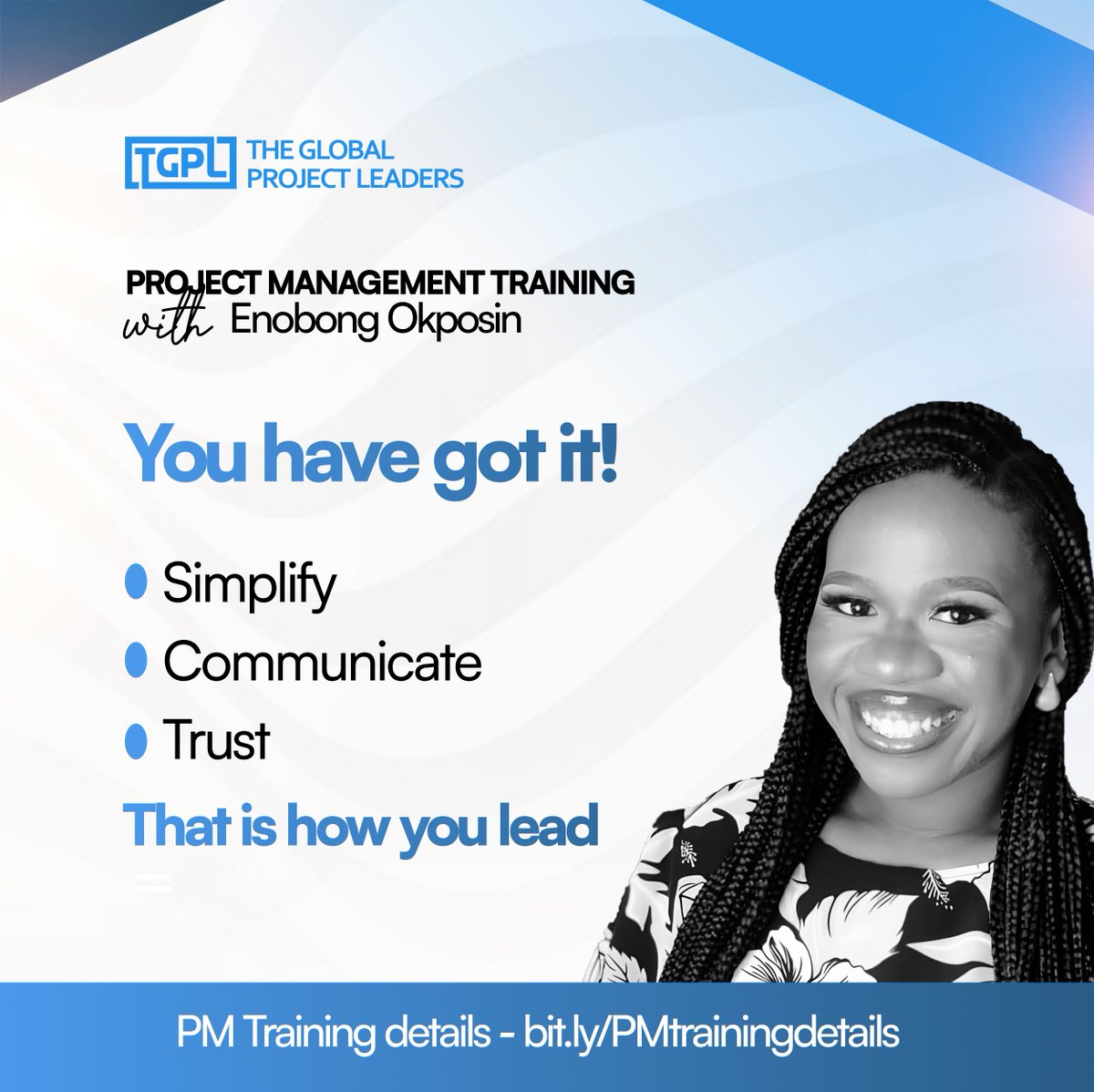 TGPL THE GLOBAL PROJECT LEADERS

PROJECT MANAGEMENT TRAINING
with Enobong Okposin

You have got it!

Simplify

Communicate

Trust

That is how you lead

PM Training details - bit.ly/PMtrainingdetails